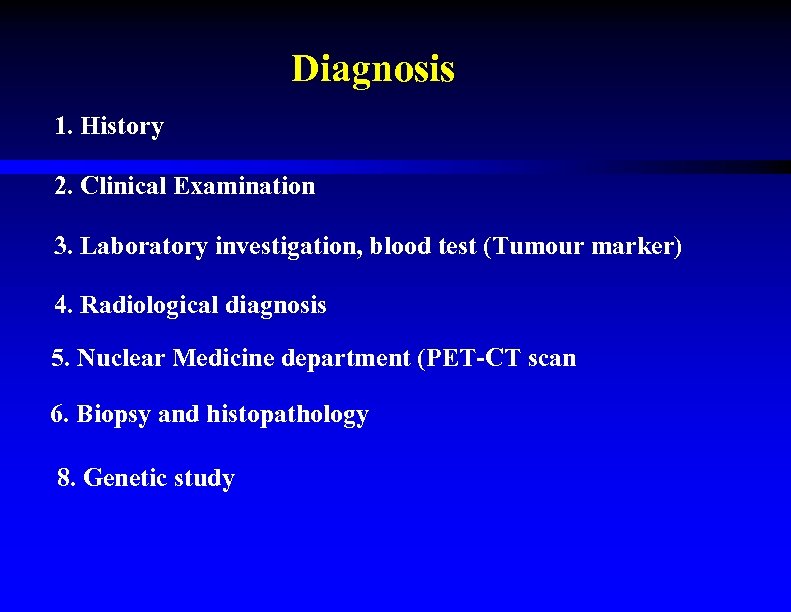 Diagnosis

1. History

2. Clinical Examination

3. Laboratory investigation, blood test (Tumour marker)

4. Radiological diagnosis

5. Nuclear Medicine department (PET-CT scan

6. Biopsy and histopathology

8. Genetic study